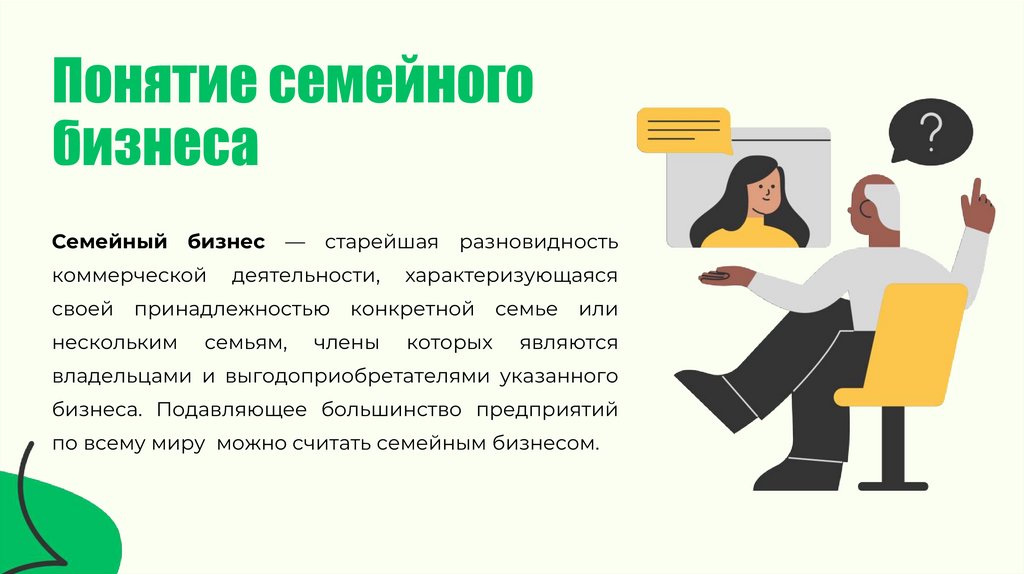 Понятие семейного бизнеса

Семейный бизнес — старейшая разновидность коммерческой деятельности, характеризующаяся своей принадлежностью конкретной семье или нескольким семьям, члены которых являются владельцами и выгодоприобретателями указанного бизнеса. Подавляющее большинство предприятий по всему миру можно считать семейным бизнесом.

?